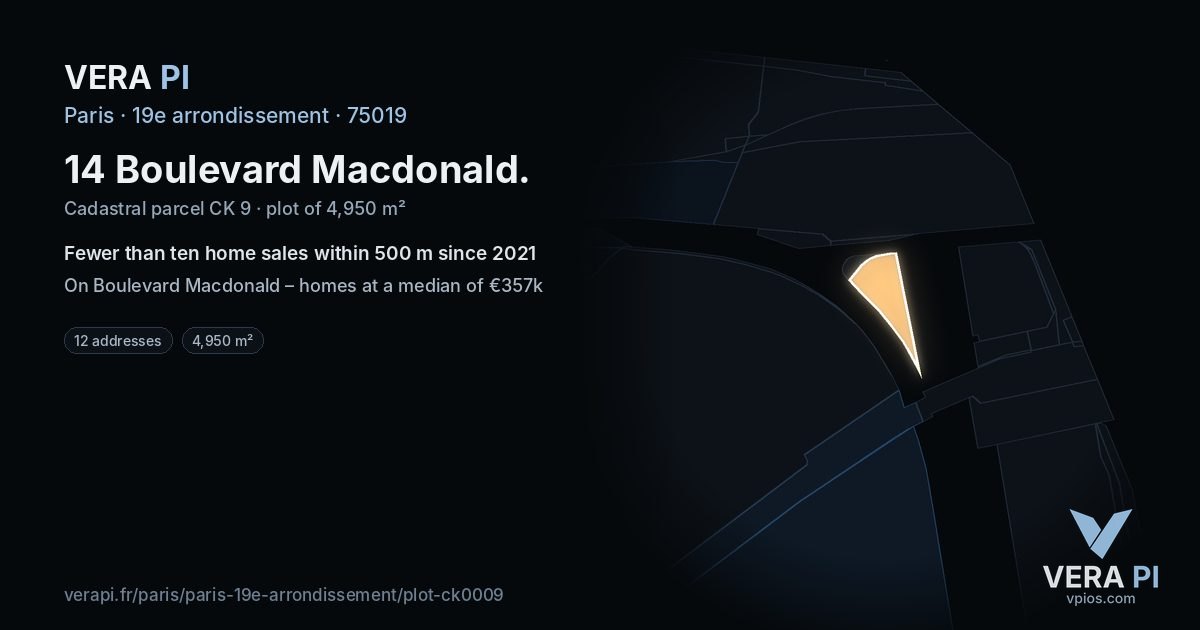 VERA PI

Paris · 19e arrondissement · 75019

14 Boulevard Macdonald.

Cadastral parcel CK 9 · plot of 4,950 m²

Fewer than ten home sales within 500 m since 2021

On Boulevard Macdonald – homes at a median of €357k

12 addresses

4,950 m²

verapi.fr/paris/paris-19e-arrondissement/plot-ck0009

VERA PI
vpios.com